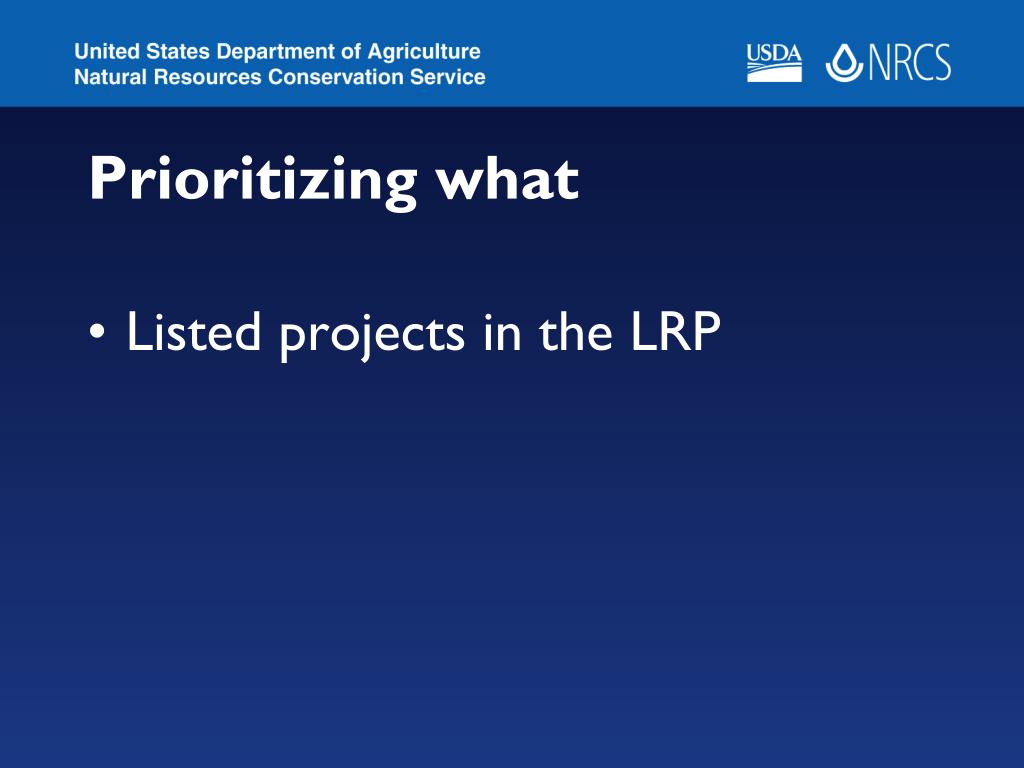 United States Department of Agriculture
Natural Resources Conservation Service

USDA NRCS

Prioritizing what

• Listed projects in the LRP